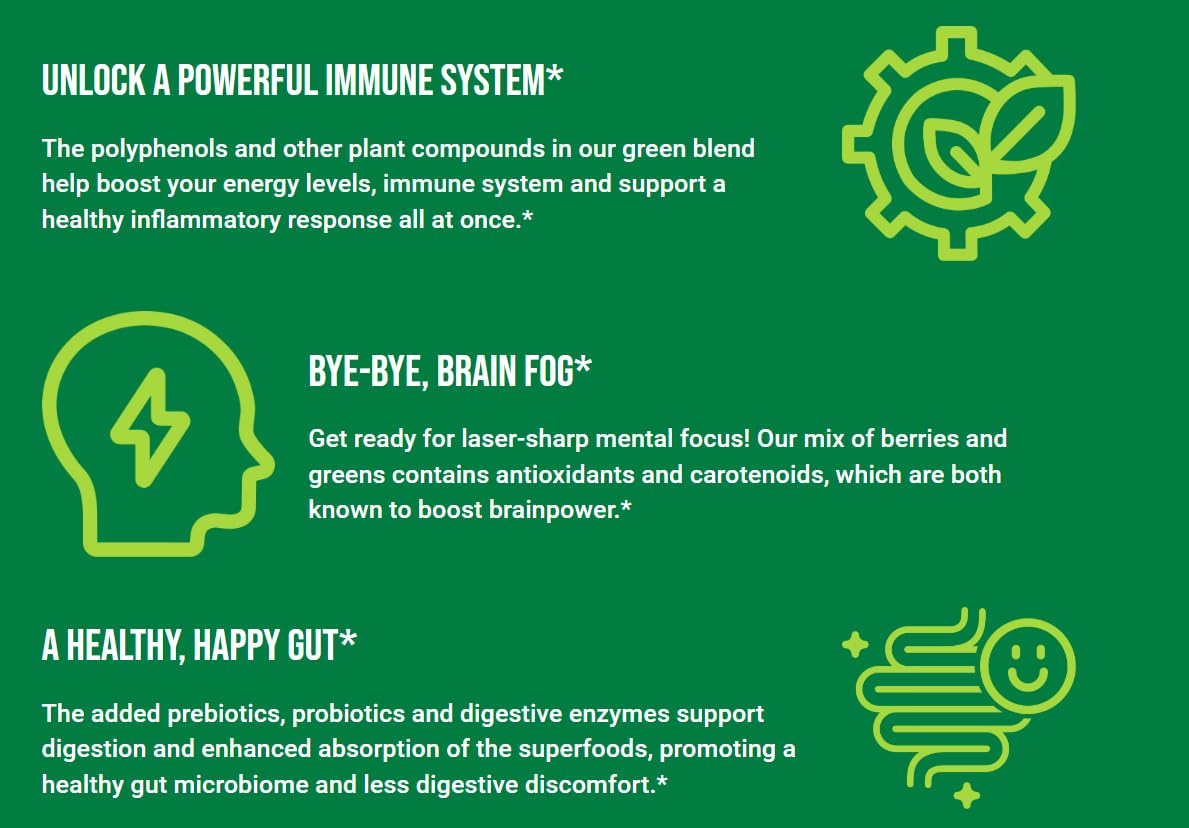 UNLOCK A POWERFUL IMMUNE SYSTEM*

The polyphenols and other plant compounds in our green blend help boost your energy levels, immune system and support a healthy inflammatory response all at once.*

BYE-BYE, BRAIN FOG*

Get ready for laser-sharp mental focus! Our mix of berries and greens contains antioxidants and carotenoids, which are both known to boost brainpower.*

A HEALTHY, HAPPY GUT*

The added prebiotics, probiotics and digestive enzymes support digestion and enhanced absorption of the superfoods, promoting a healthy gut microbiome and less digestive discomfort.*